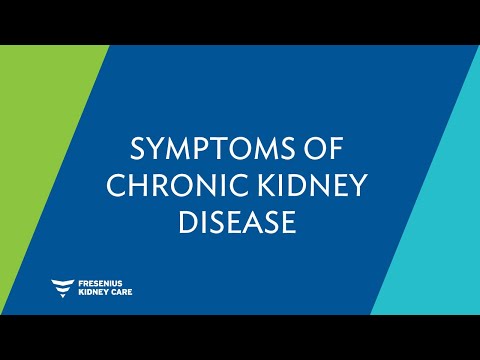 SYMPTOMS OF CHRONIC KIDNEY DISEASE

FRESENIUS KIDNEY CARE